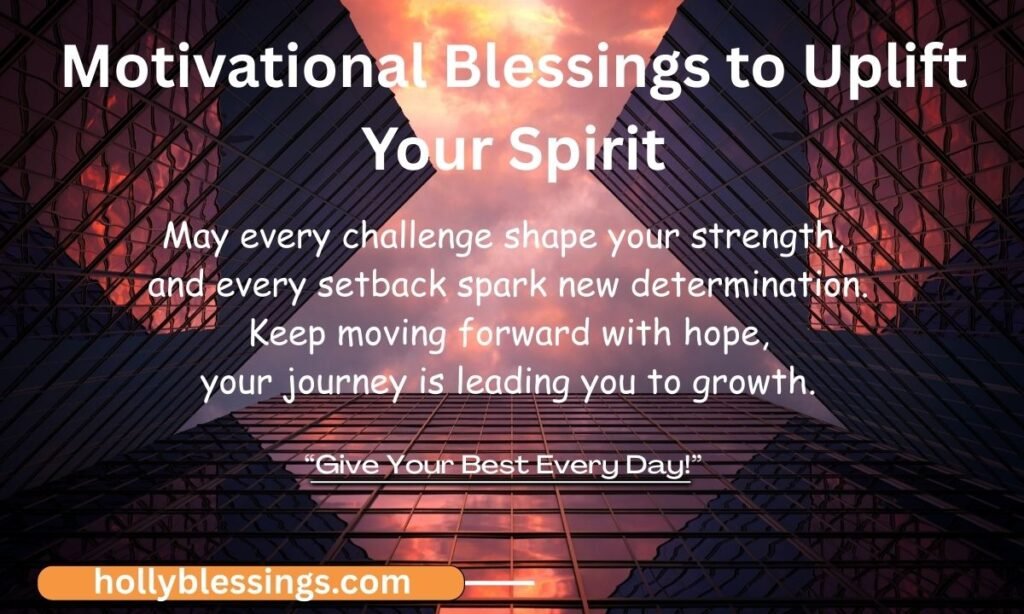 Motivational Blessings to Uplift Your Spirit

May every challenge shape your strength, and every setback spark new determination. Keep moving forward with hope, your journey is leading you to growth.

"Give Your Best Every Day!"

hollyblessings.com